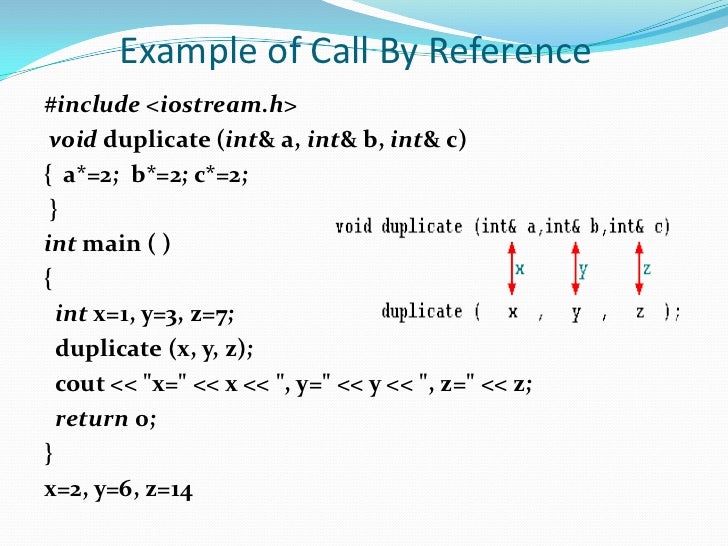 Example of Call By Reference

#include <iostream.h>
void duplicate (int& a, int& b, int& c)
{ a*=2; b*=2; c*=2;
}
int main ( )
{
int x=1, y=3, z=7;
duplicate (x, y, z);
cout << "x=" << x << ", y=" << y << ", z=" << z;
return 0;
}
x=2, y=6, z=14

void duplicate (int& a,int& b,int& c)
x y z
duplicate ( x , y , z );